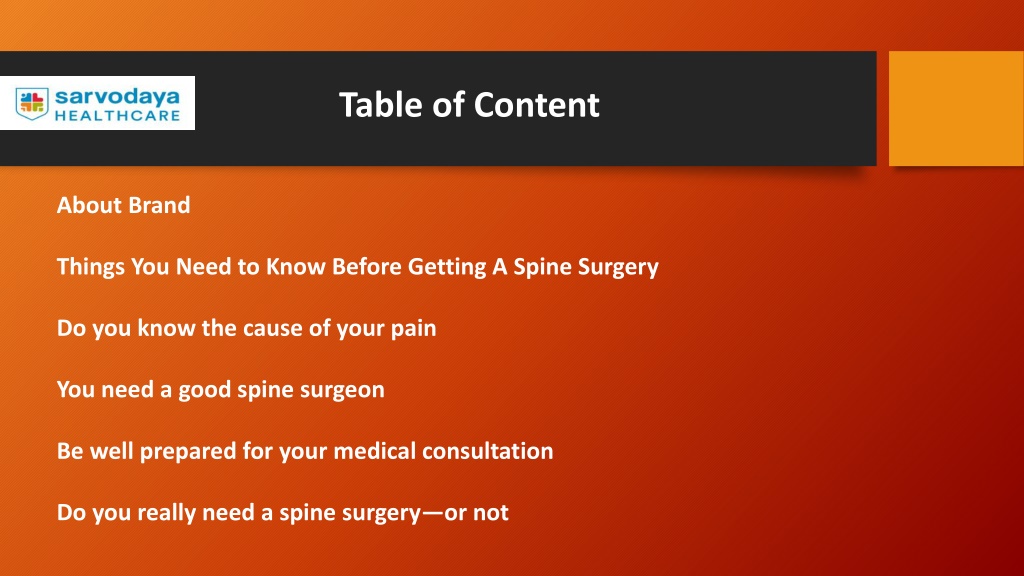 sarvodaya
HEALTHCARE

Table of Content

About Brand

Things You Need to Know Before Getting A Spine Surgery

Do you know the cause of your pain

You need a good spine surgeon

Be well prepared for your medical consultation

Do you really need a spine surgery—or not